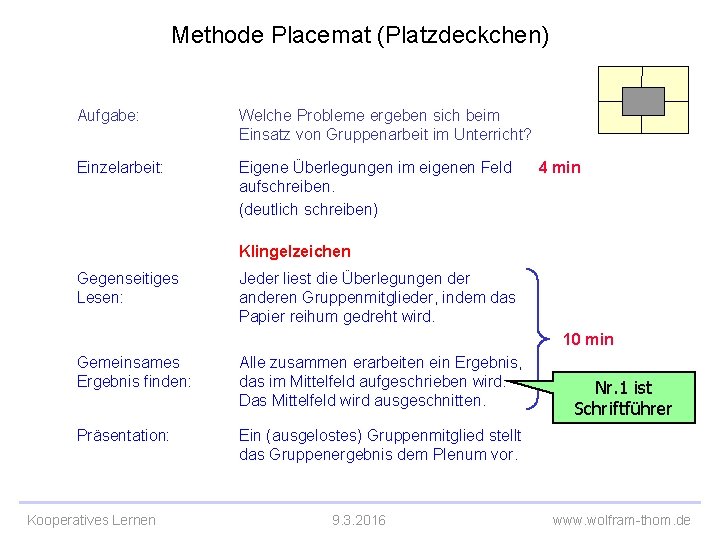 Methode Placemat (Platzdeckchen)

Aufgabe: Welche Probleme ergeben sich beim Einsatz von Gruppenarbeit im Unterricht?

Einzelarbeit: Eigene Überlegungen im eigenen Feld aufschreiben. 4 min

(deutlich schreiben)

Klingelzeichen

Gegenseitiges Lesen: Jeder liest die Überlegungen der anderen Gruppenmitglieder, indem das Papier reihum gedreht wird.

10 min

Gemeinsames Ergebnis finden: Alle zusammen erarbeiten ein Ergebnis, das im Mittelfeld aufgeschrieben wird. Das Mittelfeld wird ausgeschnitten.

Nr.1 ist Schriftführer

Präsentation: Ein (ausgelostes) Gruppenmitglied stellt das Gruppenergebnis dem Plenum vor.

Kooperatives Lernen 9.3.2016 www.wolfram-thom.de